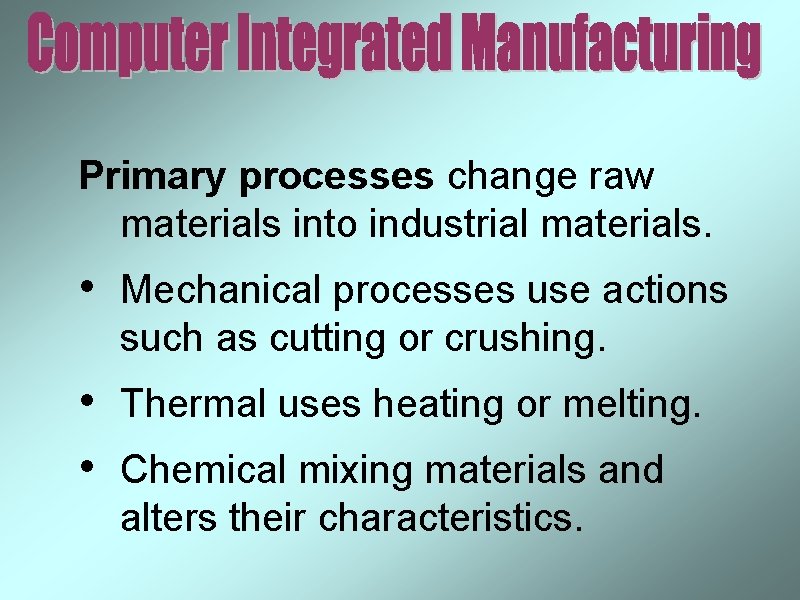 Computer Integrated Manufacturing

Primary processes change raw materials into industrial materials.

• Mechanical processes use actions such as cutting or crushing.

• Thermal uses heating or melting.

• Chemical mixing materials and alters their characteristics.